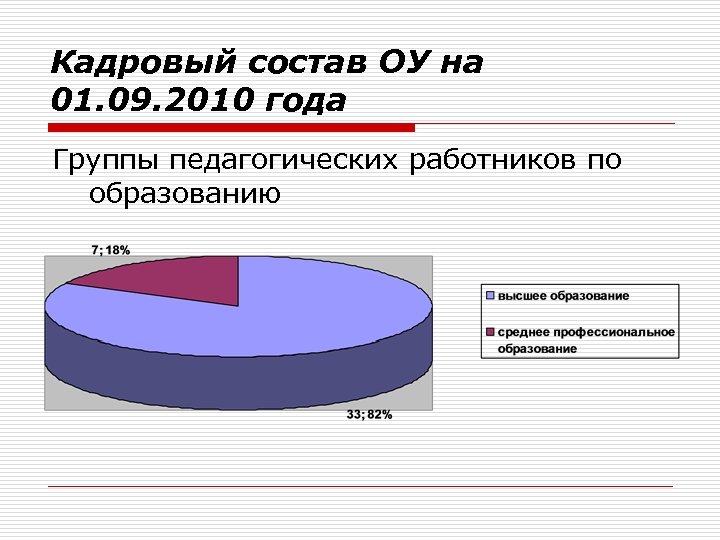 Кадровый состав ОУ на 01.09.2010 года

Группы педагогических работников по образованию

7; 18%

33; 82%

высшее образование

среднее профессиональное образование